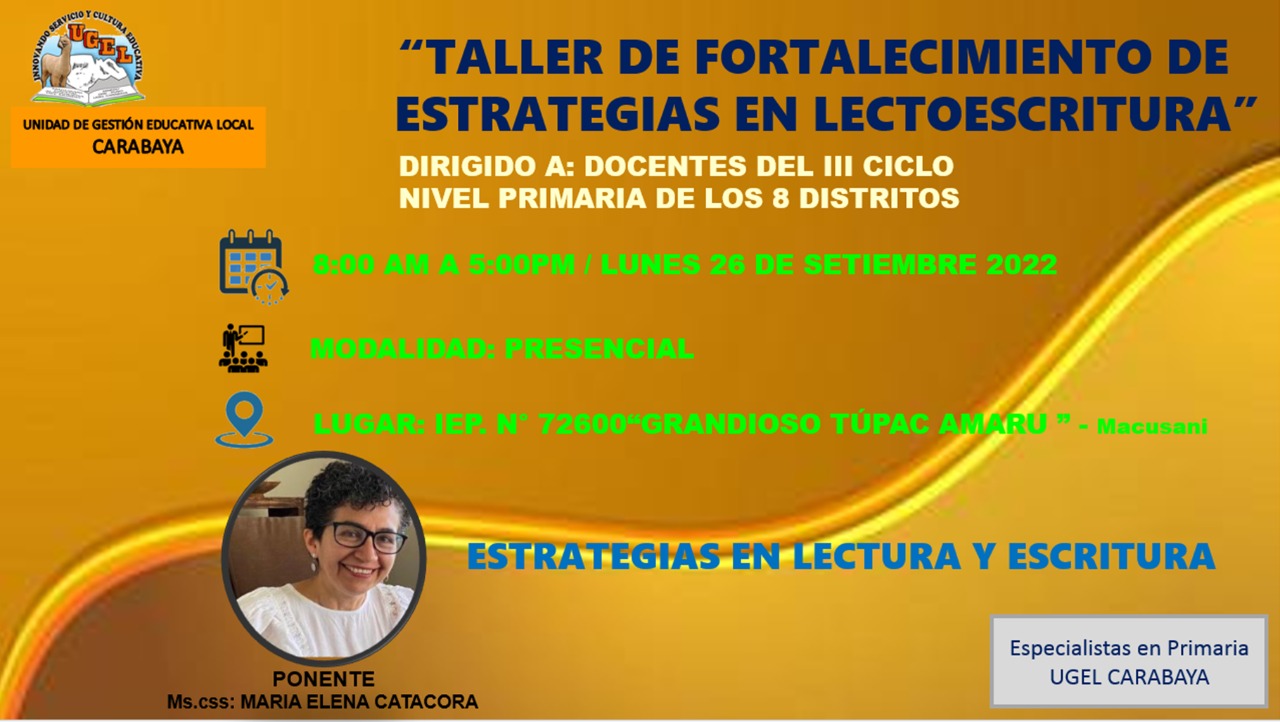 INNOVANDO SERVICIO Y CULTURA EDUCATIVA
UGEL

UNIDAD DE GESTIÓN EDUCATIVA LOCAL
CARABAYA

“TALLER DE FORTALECIMIENTO DE ESTRATEGIAS EN LECTOESCRITURA”

DIRIGIDO A: DOCENTES DEL III CICLO
NIVEL PRIMARIA DE LOS 8 DISTRITOS

8:00 AM A 5:00PM / LUNES 26 DE SETIEMBRE 2022

MODALIDAD: PRESENCIAL

LUGAR: IEP. N° 72600“GRANDIOSO TÚPAC AMARU ” - Macusani

ESTRATEGIAS EN LECTURA Y ESCRITURA

PONENTE
Ms.css: MARIA ELENA CATACORA

Especialistas en Primaria
UGEL CARABAYA